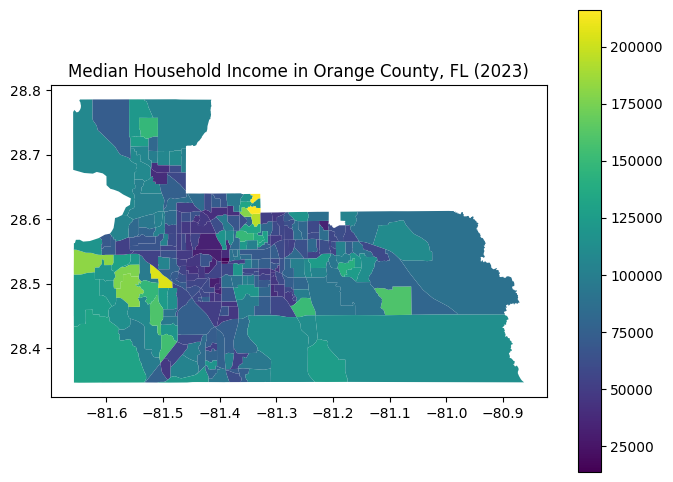 Median Household Income in Orange County, FL (2023)

28.8
28.7
28.6
28.5
28.4

−81.6 −81.5 −81.4 −81.3 −81.2 −81.1 −81.0 −80.9

200000
175000
150000
125000
100000
75000
50000
25000